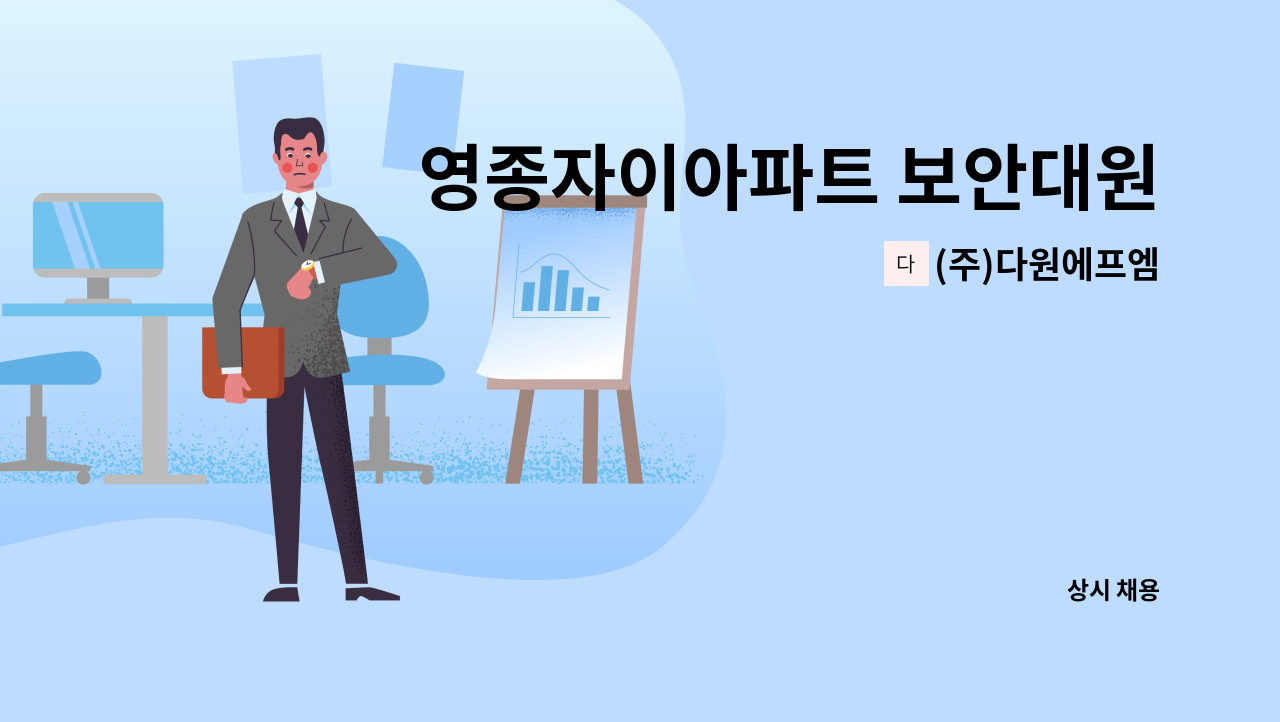 영종자이아파트 보안대원

다 (주)다원에프엠

상시 채용